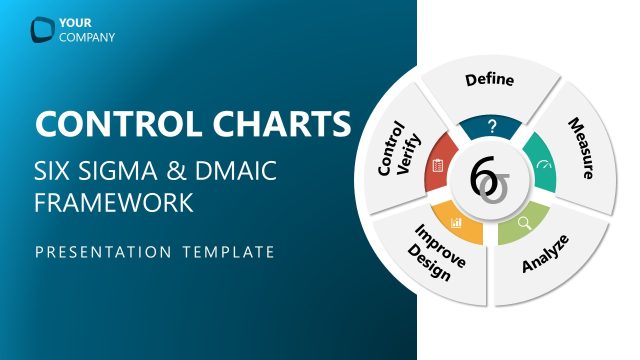 YOUR
COMPANY

CONTROL CHARTS

SIX SIGMA & DMAIC FRAMEWORK

PRESENTATION TEMPLATE

Define

?

Measure

Analyze

Improve Design

Control Verify

$6\sigma$